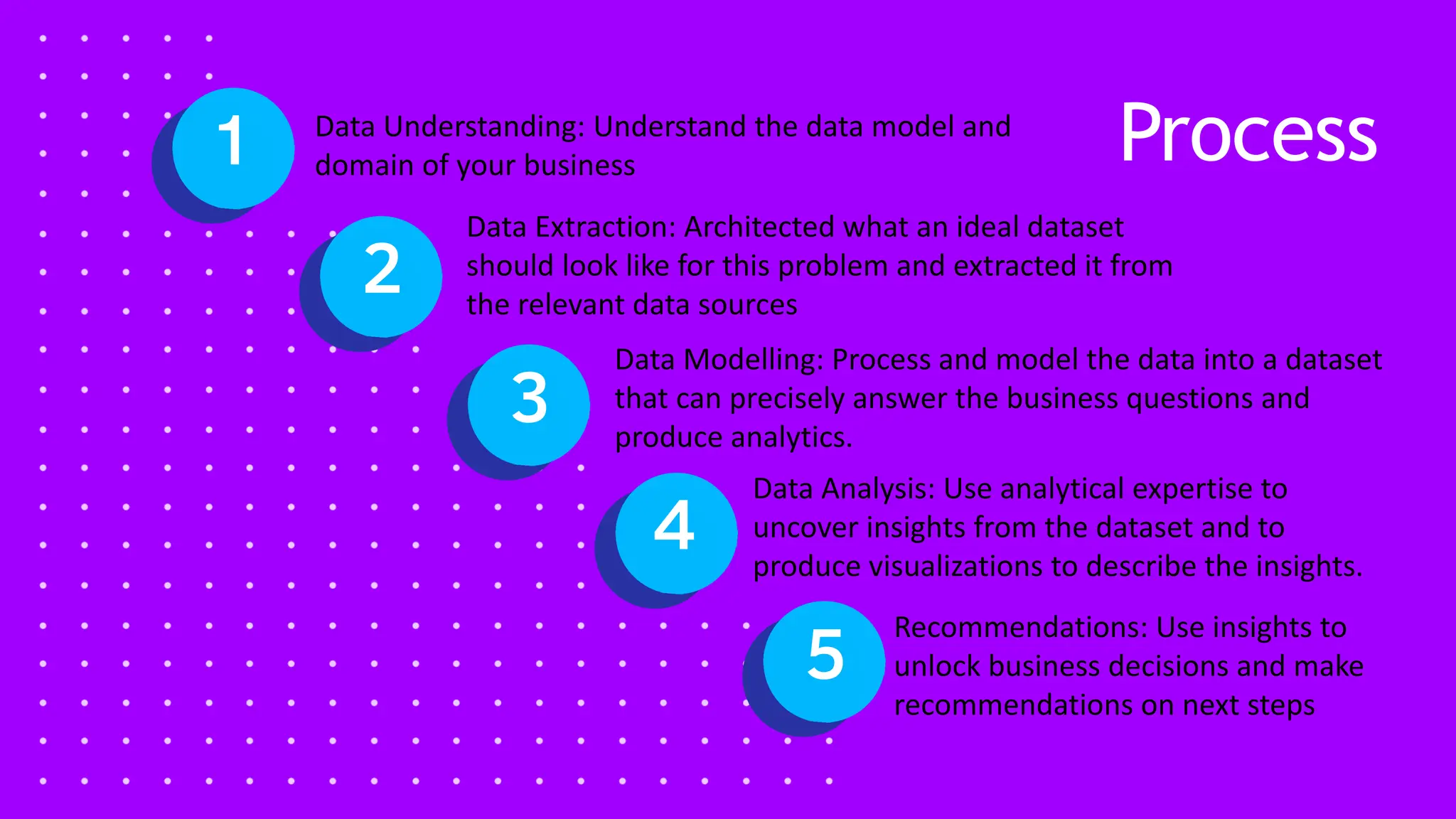 Process

1 Data Understanding: Understand the data model and domain of your business

2 Data Extraction: Architected what an ideal dataset should look like for this problem and extracted it from the relevant data sources

3 Data Modelling: Process and model the data into a dataset that can precisely answer the business questions and produce analytics.

4 Data Analysis: Use analytical expertise to uncover insights from the dataset and to produce visualizations to describe the insights.

5 Recommendations: Use insights to unlock business decisions and make recommendations on next steps